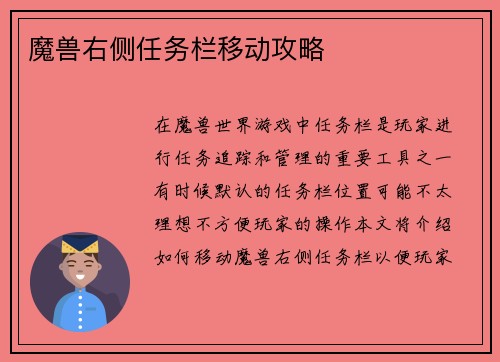 魔兽右侧任务栏移动攻略

在魔兽世界游戏中任务栏是玩家进行任务追踪和管理的重要工具之一有时候默认的任务栏位置可能不太理想不方便玩家的操作本文将介绍如何移动魔兽右侧任务栏以便玩家